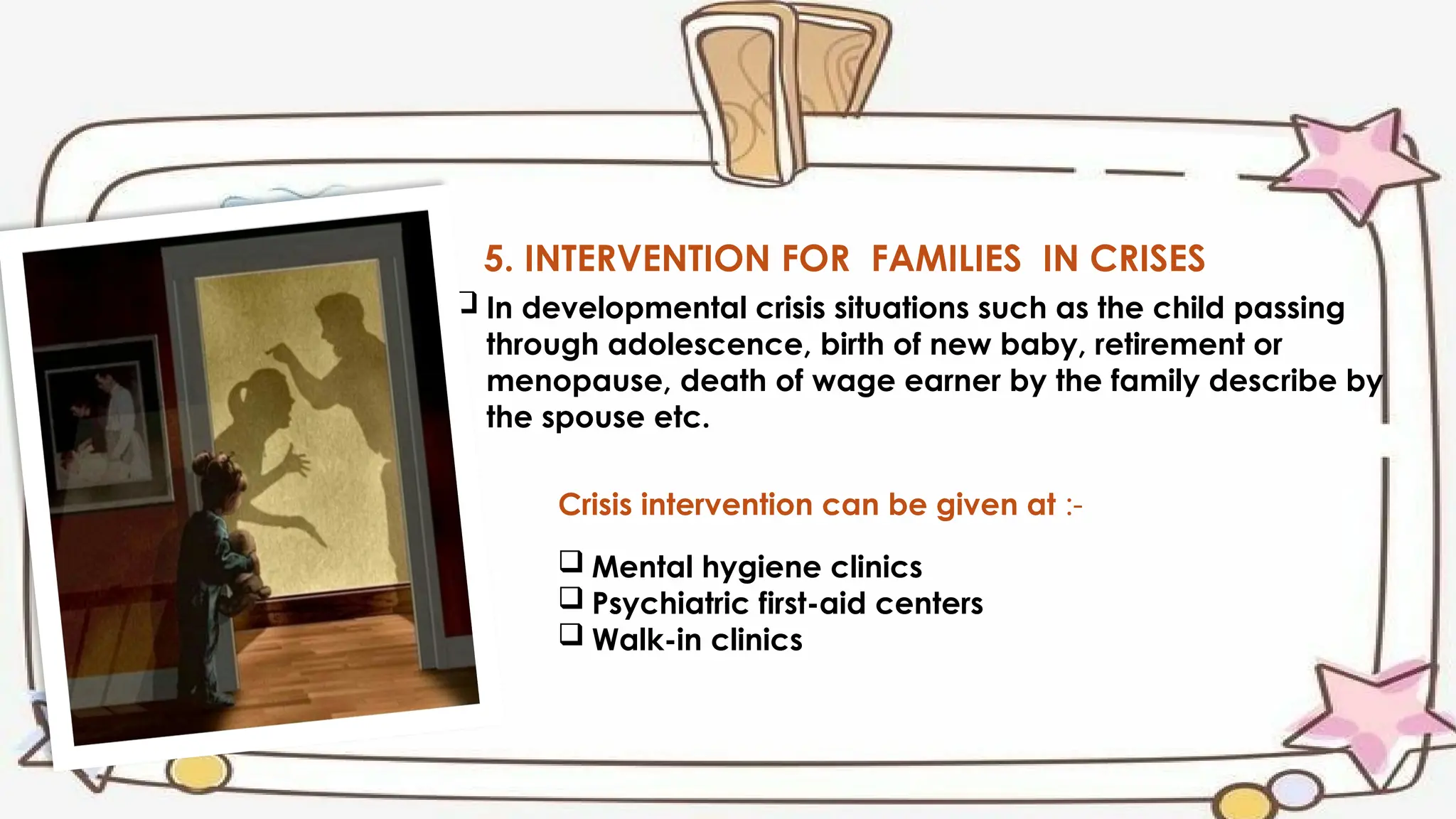 5. INTERVENTION FOR FAMILIES IN CRISES

❑ In developmental crisis situations such as the child passing through adolescence, birth of new baby, retirement or menopause, death of wage earner by the family describe by the spouse etc.

Crisis intervention can be given at :-

❑ Mental hygiene clinics
❑ Psychiatric first-aid centers
❑ Walk-in clinics